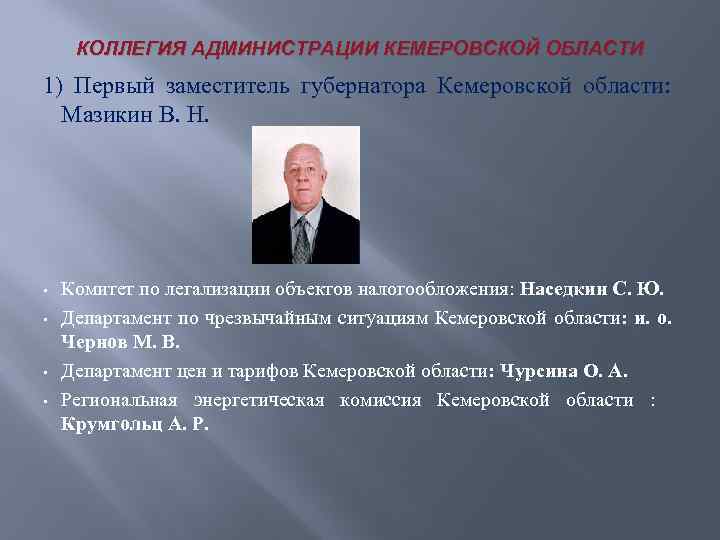 КОЛЛЕГИЯ АДМИНИСТРАЦИИ КЕМЕРОВСКОЙ ОБЛАСТИ

1) Первый заместитель губернатора Кемеровской области: Мазикин В. Н.

• Комитет по легализации объектов налогообложения: Наседкин С. Ю.
• Департамент по чрезвычайным ситуациям Кемеровской области: и. о. Чернов М. В.
• Департамент цен и тарифов Кемеровской области: Чурсина О. А.
• Региональная энергетическая комиссия Кемеровской области : Крумгольц А. Р.